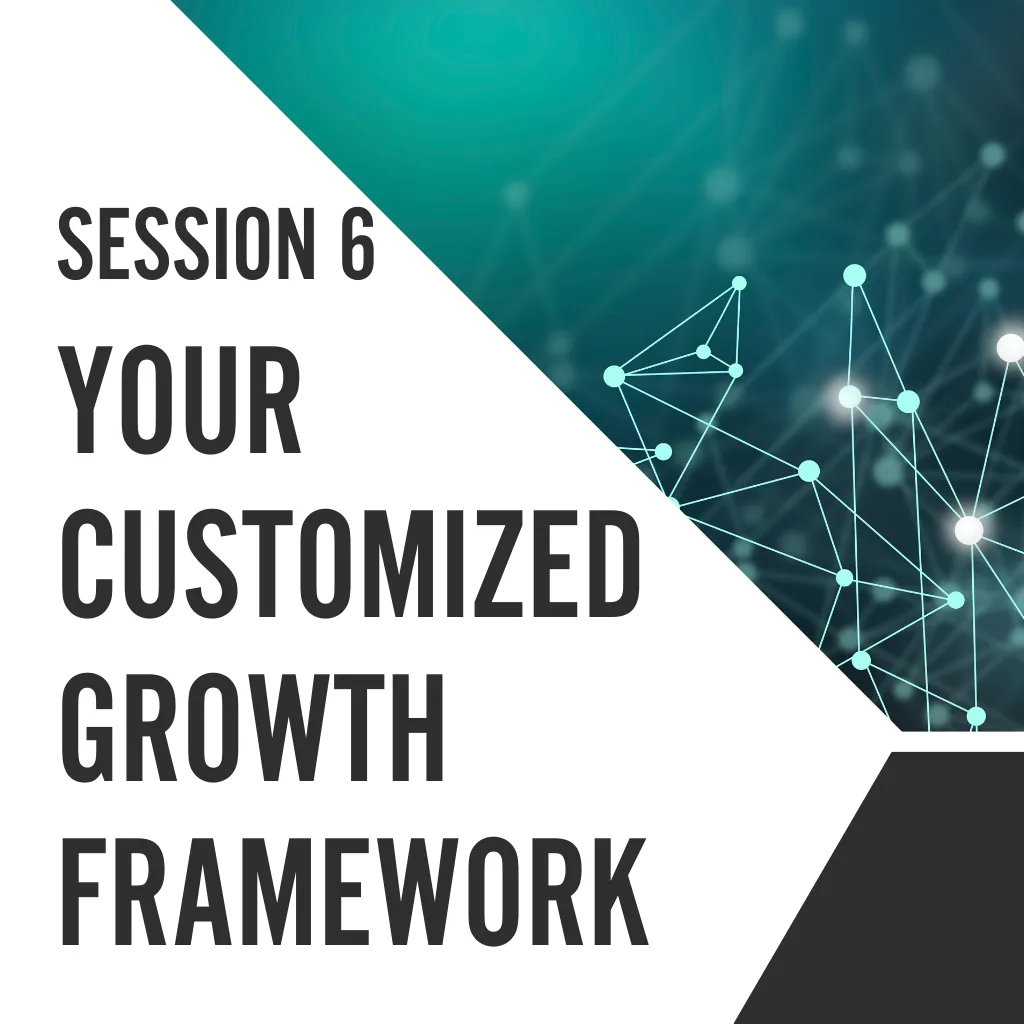 SESSION 6

YOUR CUSTOMIZED GROWTH FRAMEWORK